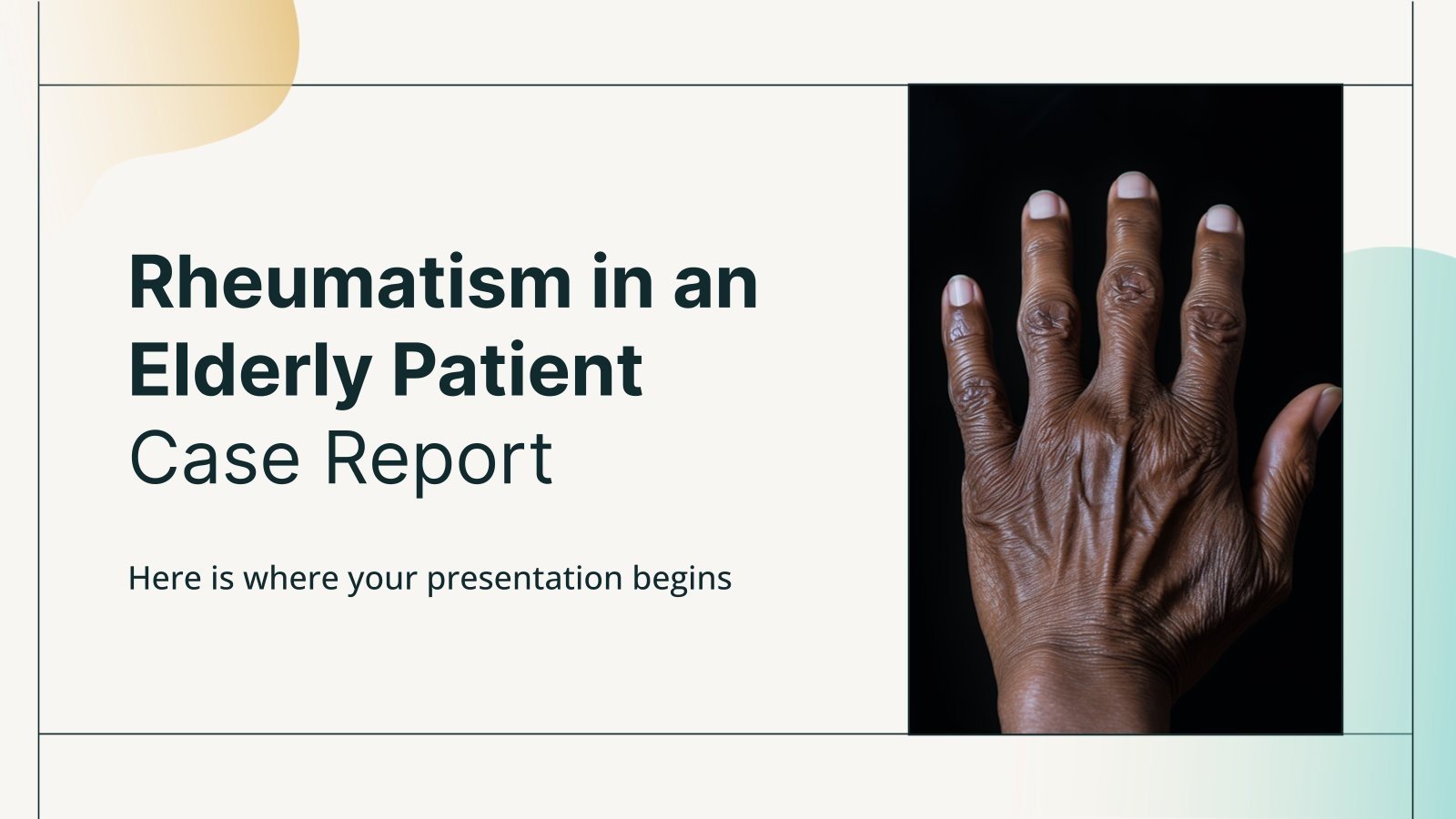 Rheumatism in an Elderly Patient
Case Report

Here is where your presentation begins